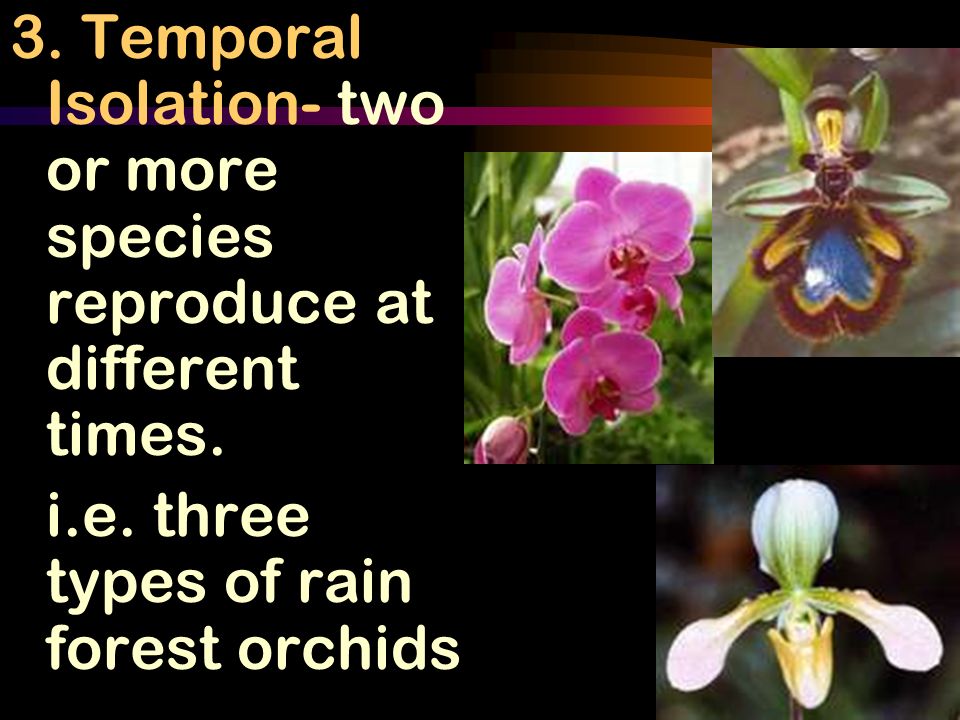 3. Temporal Isolation- two or more species reproduce at different times.

i.e. three types of rain forest orchids